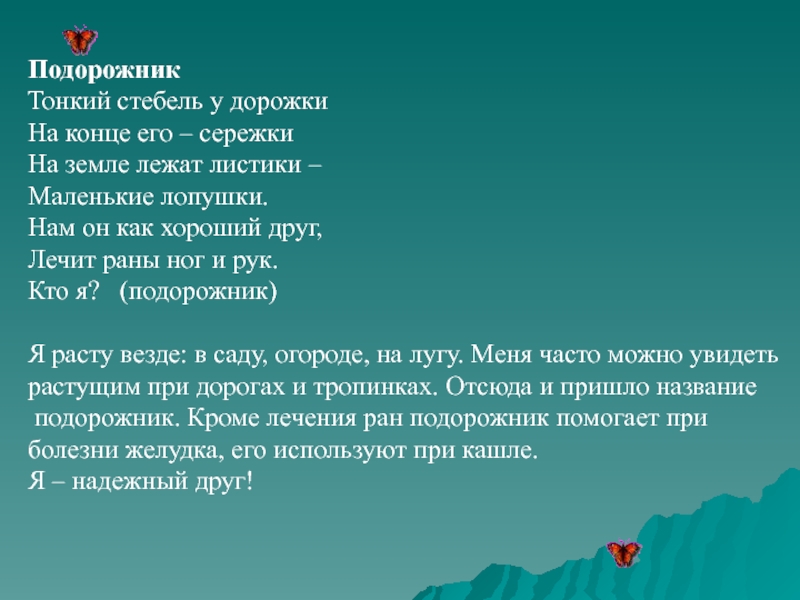 Подорожник
Тонкий стебель у дорожки
На конце его – сережки
На земле лежат листики –
Маленькие лопушки.
Нам он как хороший друг,
Лечит раны ног и рук.
Кто я? (подорожник)

Я расту везде: в саду, огороде, на лугу. Меня часто можно увидеть растущим при дорогах и тропинках. Отсюда и пришло название подорожник. Кроме лечения ран подорожник помогает при болезни желудка, его используют при кашле.
Я – надежный друг!